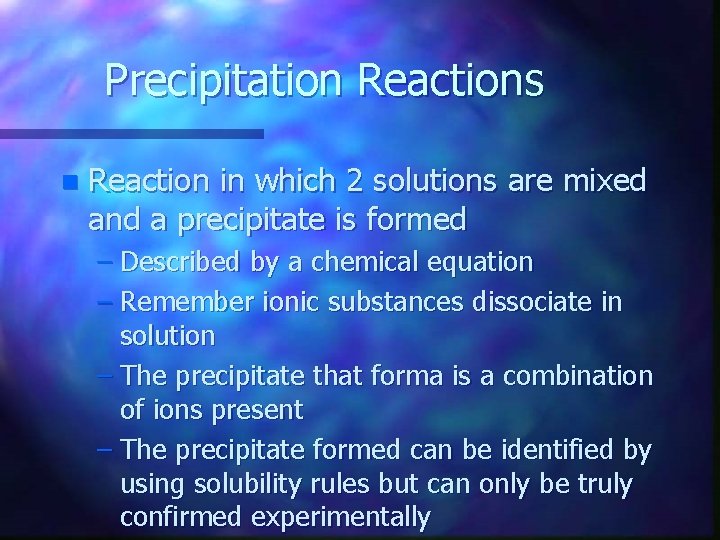 Precipitation Reactions

Reaction in which 2 solutions are mixed and a precipitate is formed

– Described by a chemical equation
– Remember ionic substances dissociate in solution
– The precipitate that forma is a combination of ions present
– The precipitate formed can be identified by using solubility rules but can only be truly confirmed experimentally